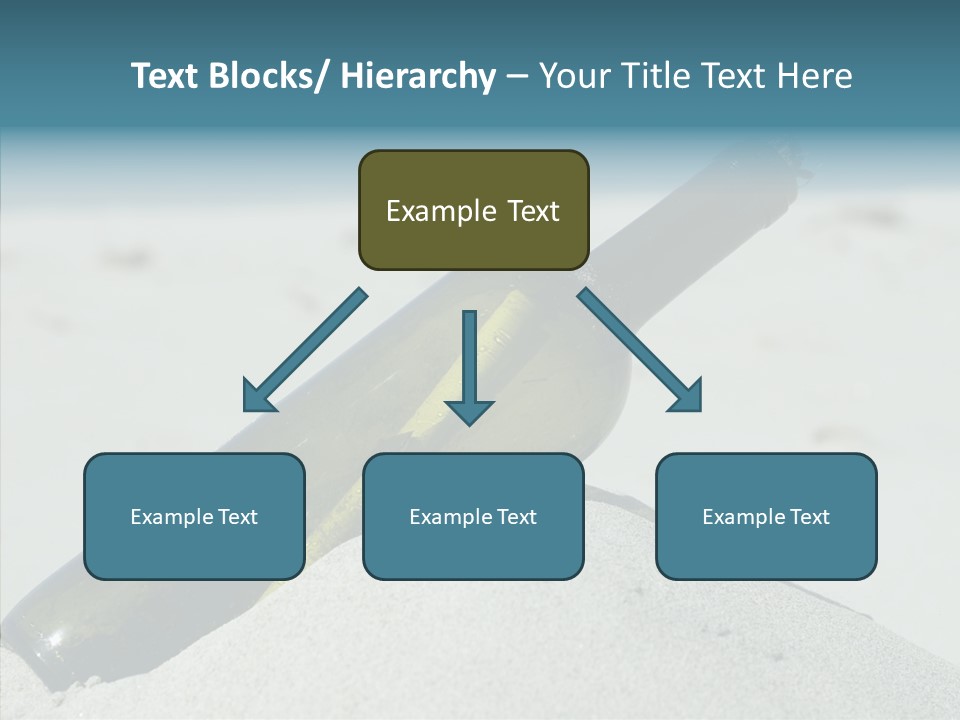 Text Blocks/ Hierarchy – Your Title Text Here

Example Text

Example Text

Example Text

Example Text